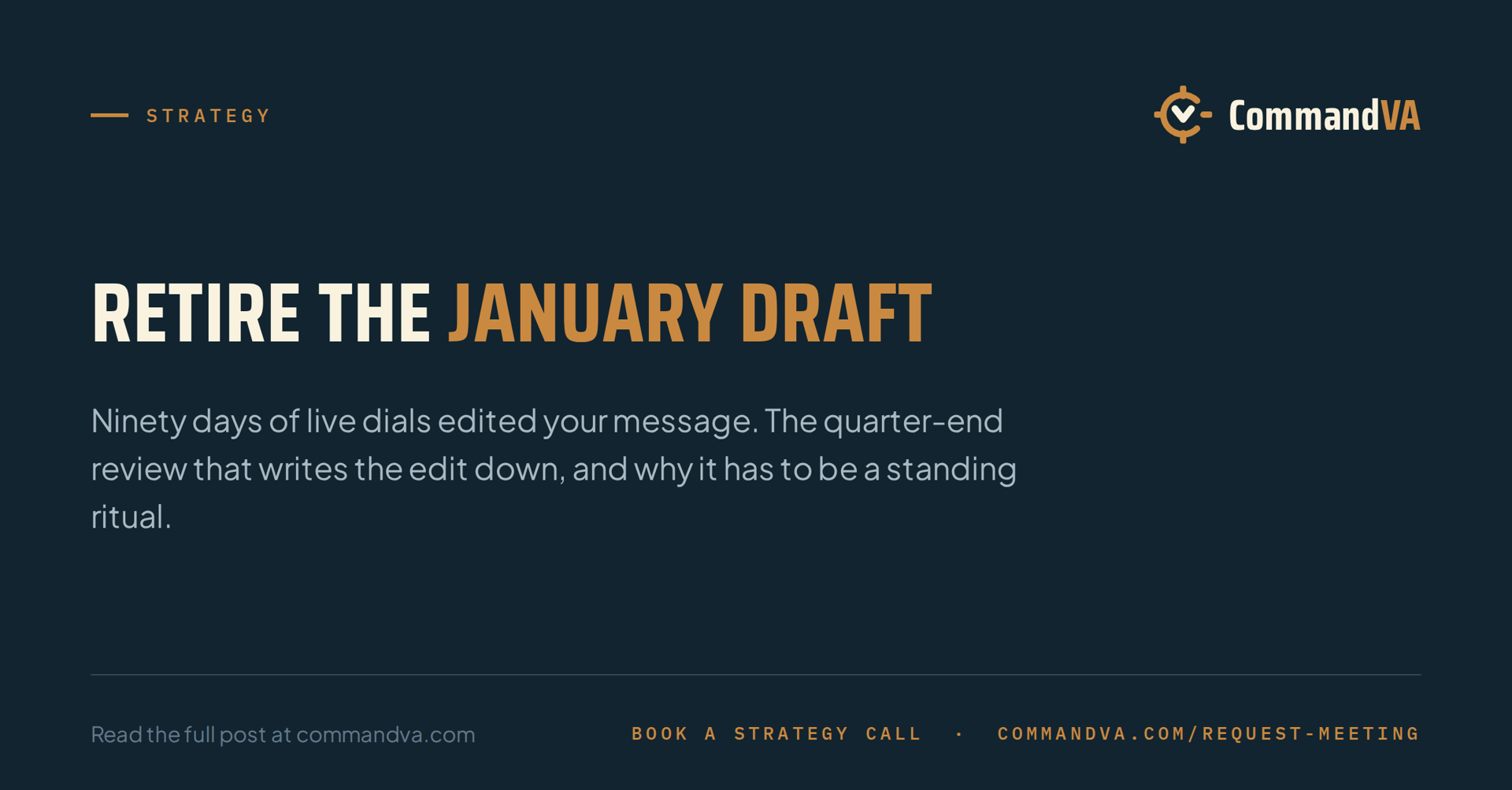 STRATEGY

CommandVA

RETIRE THE JANUARY DRAFT

Ninety days of live dials edited your message. The quarter-end review that writes the edit down, and why it has to be a standing ritual.

Read the full post at commandva.com

BOOK A STRATEGY CALL · COMMANDVA.COM/REQUEST-MEETING